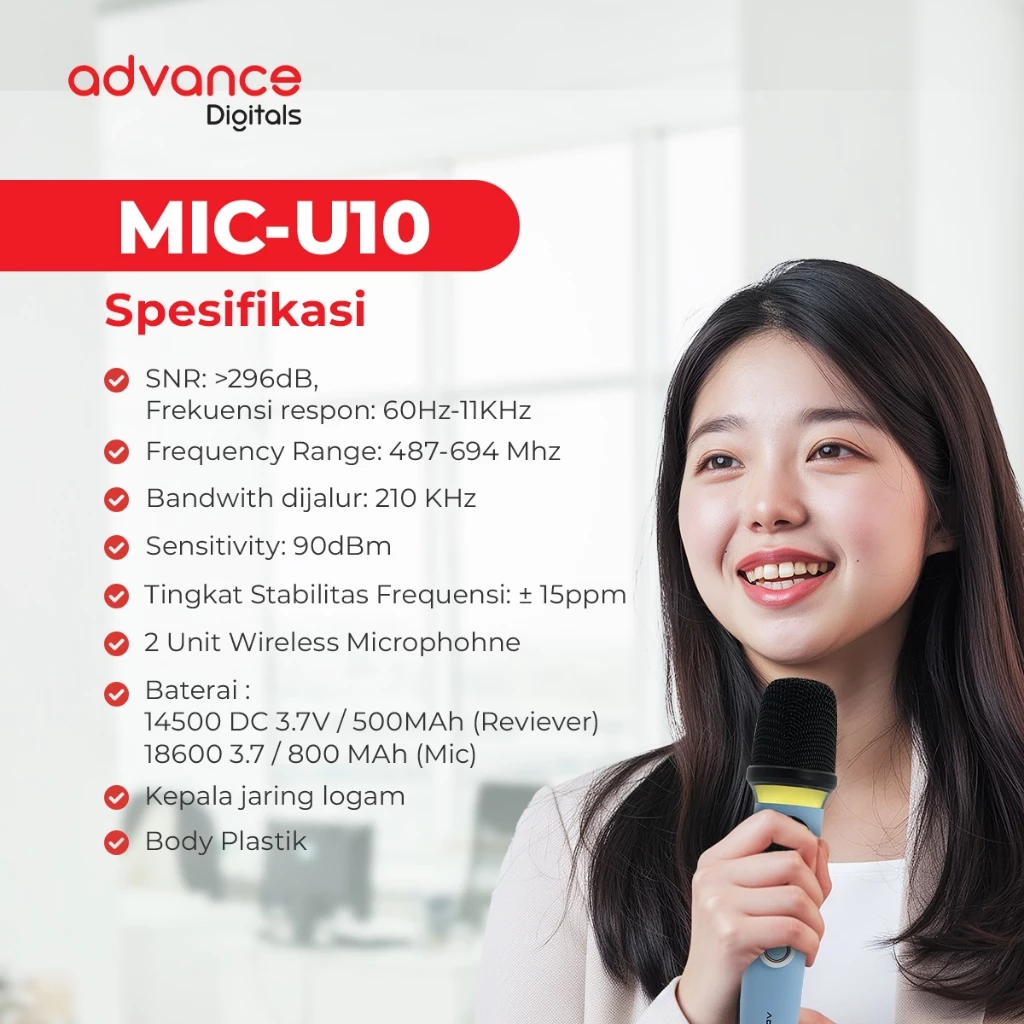 advance
Digitals

MIC-U10

Spesifikasi

SNR: >296dB,
Frekuensi respon: 60Hz-11KHz

Frequency Range: 487-694 Mhz

Bandwith dijalur: 210 KHz

Sensitivity: 90dBm

Tingkat Stabilitas Frequensi: ± 15ppm

2 Unit Wireless Microphohne

Baterai :
14500 DC 3.7V / 500MAh (Reviever)
18600 3.7 / 800 MAh (Mic)

Kepala jaring logam

Body Plastik